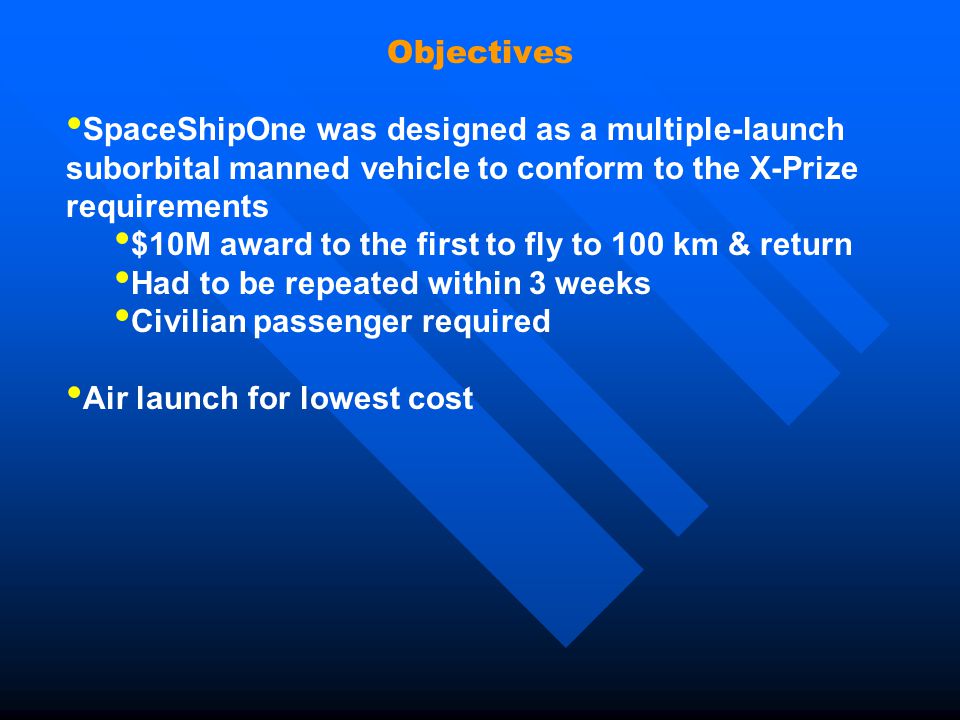 Objectives

•SpaceShipOne was designed as a multiple-launch suborbital manned vehicle to conform to the X-Prize requirements
•\$10M award to the first to fly to 100 km & return
•Had to be repeated within 3 weeks
•Civilian passenger required

•Air launch for lowest cost